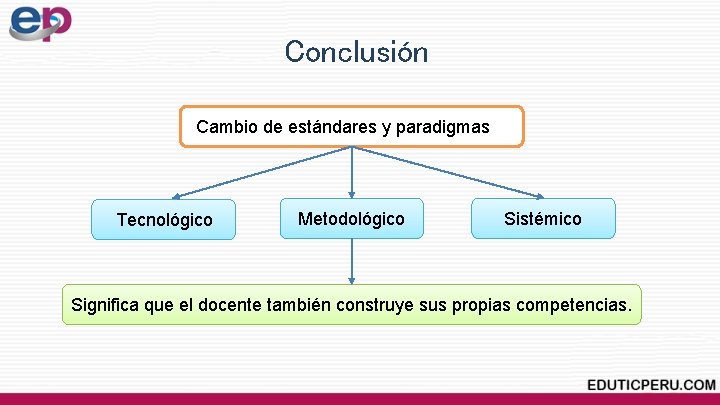 ep

Conclusión

Cambio de estándares y paradigmas

Tecnológico

Metodológico

Sistémico

Significa que el docente también construye sus propias competencias.

EDUTICPERU.COM